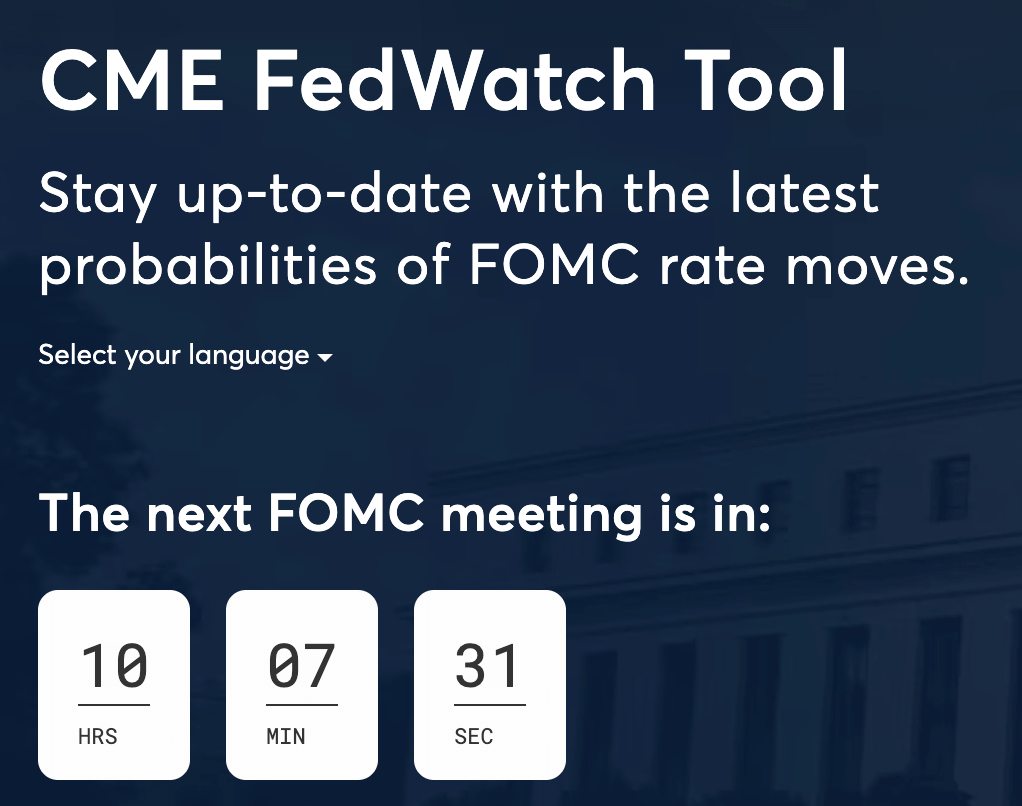 CME FedWatch Tool

Stay up-to-date with the latest probabilities of FOMC rate moves.

Select your language

The next FOMC meeting is in:

10
HRS

07
MIN

31
SEC